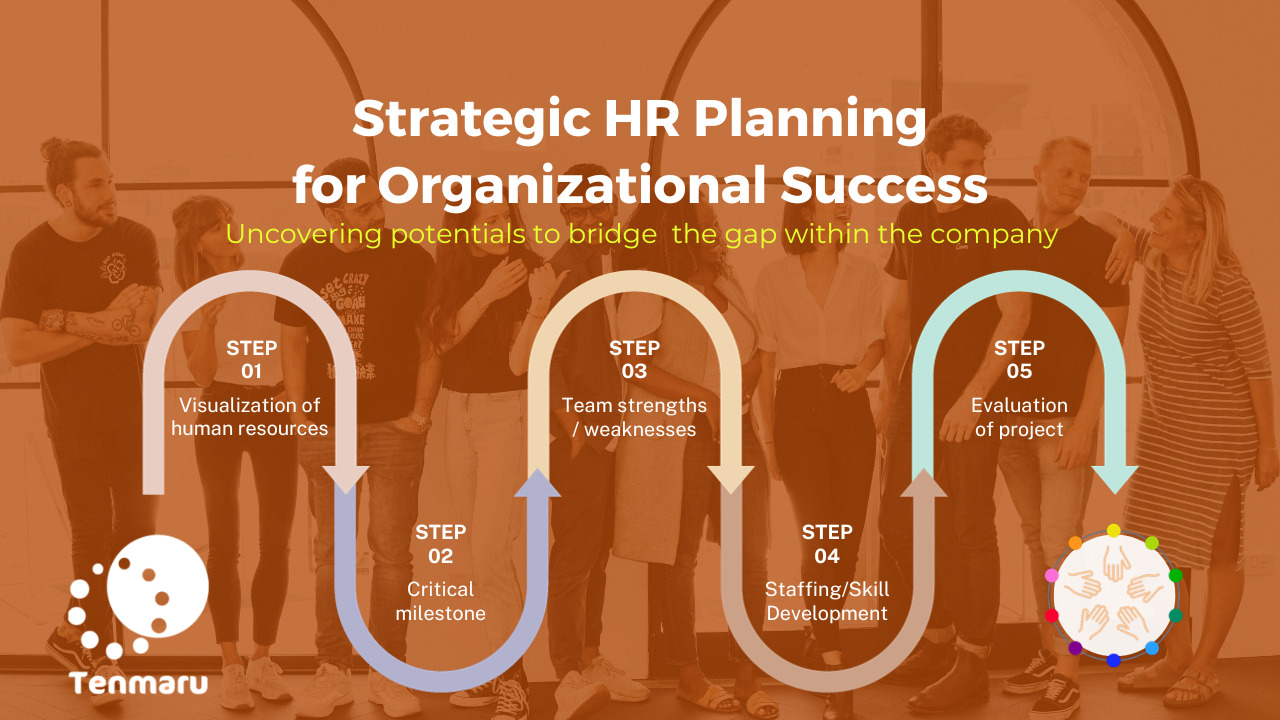 Strategic HR Planning for Organizational Success

Uncovering potentials to bridge  the gap within the company

STEP 01
Visualization of human resources

STEP 02
Critical milestone

STEP 03
Team strengths / weaknesses

STEP 04
Staffing/Skill Development

STEP 05
Evaluation of project

Tenmaru